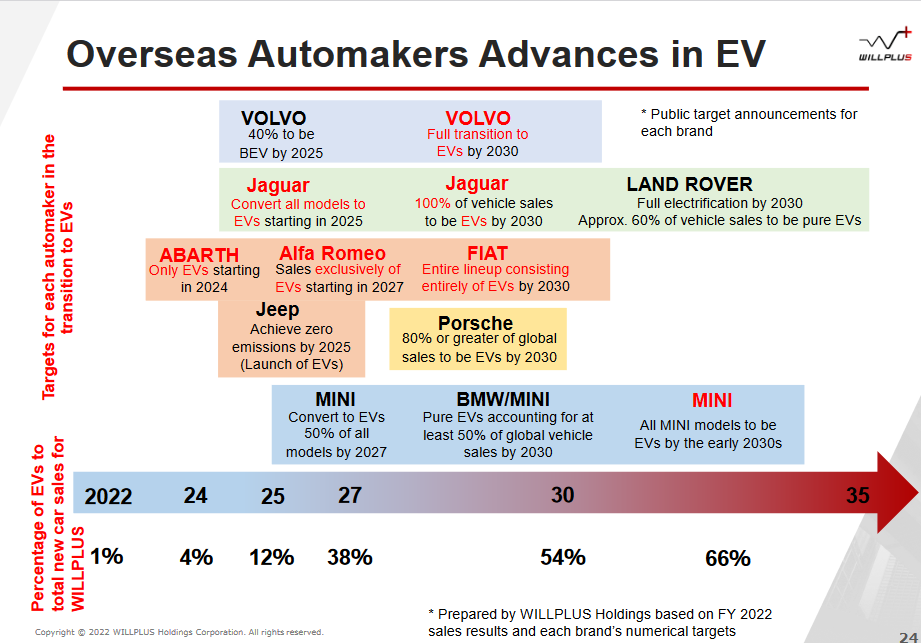 Overseas Automakers Advances in EV

WILLPLUS

Targets for each automaker in the transition to EVs

VOLVO
40% to be BEV by 2025

VOLVO
Full transition to EVs by 2030

* Public target announcements for each brand

Jaguar
Convert all models to EVs starting in 2025

Jaguar
100% of vehicle sales to be EVs by 2030

LAND ROVER
Full electrification by 2030
Approx. 60% of vehicle sales to be pure EVs

ABARTH
Only EVs starting in 2024

Alfa Romeo
Sales exclusively of EVs starting in 2027

FIAT
Entire lineup consisting entirely of EVs by 2030

Jeep
Achieve zero emissions by 2025 (Launch of EVs)

Porsche
80% or greater of global sales to be EVs by 2030

MINI
Convert to EVs 50% of all models by 2027

BMW/MINI
Pure EVs accounting for at least 50% of global vehicle sales by 2030

MINI
All MINI models to be EVs by the early 2030s

Percentage of EVs to total new car sales for WILLPLUS

| 2022 | 24 | 25 | 27 | 30 | 35 |
|---|---|---|---|---|---|
| 1% | 4% | 12% | 38% | 54% | 66% |

* Prepared by WILLPLUS Holdings based on FY 2022 sales results and each brand's numerical targets

Copyright © 2022 WILLPLUS Holdings Corporation. All rights reserved.

24